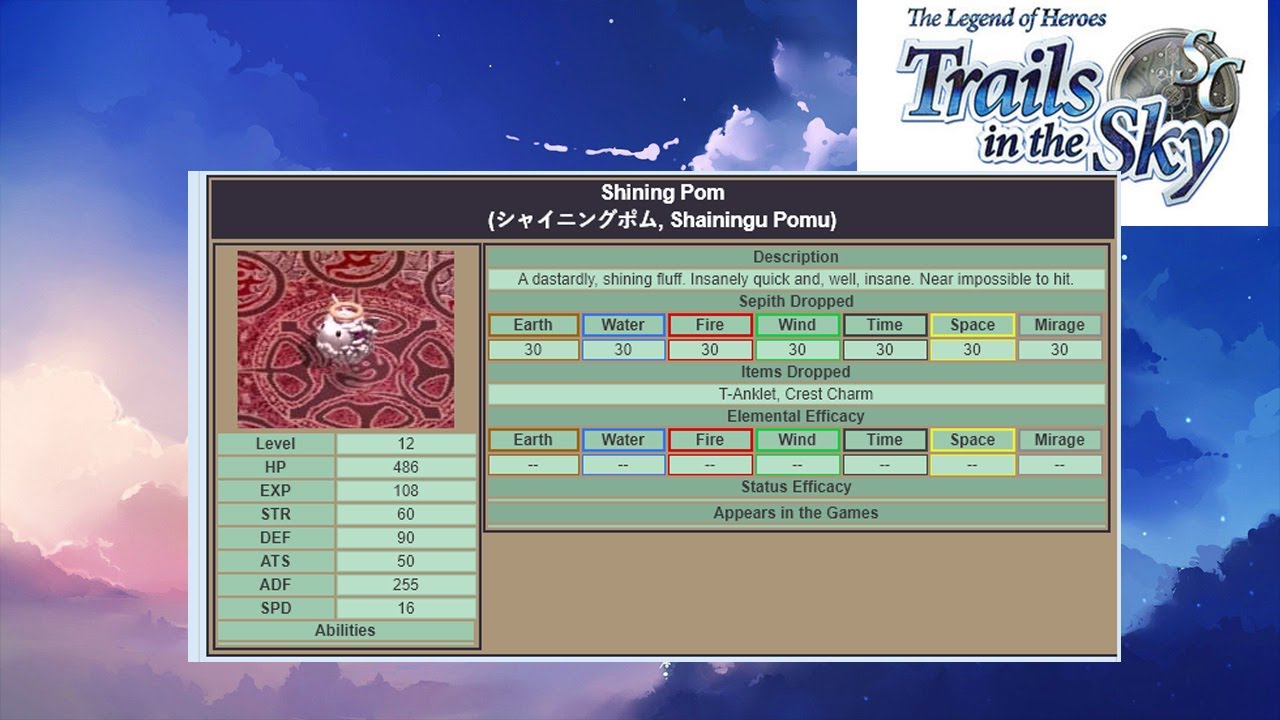 The Legend of Heroes
Trails in the Sky SC

Shining Pom
(シャイニングポム, Shainingu Pomu)

| Level | 12 |
|---|---|
| HP | 486 |
| EXP | 108 |
| STR | 60 |
| DEF | 90 |
| ATS | 50 |
| ADF | 255 |
| SPD | 16 |

Abilities

Description
A dastardly, shining fluff. Insanely quick and, well, insane. Near impossible to hit.

Sepith Dropped

| Earth | Water | Fire | Wind | Time | Space | Mirage |
|---|---|---|---|---|---|---|
| 30 | 30 | 30 | 30 | 30 | 30 | 30 |

Items Dropped
T-Anklet, Crest Charm

Elemental Efficacy

| Earth | Water | Fire | Wind | Time | Space | Mirage |
|---|---|---|---|---|---|---|
| -- | -- | -- | -- | -- | -- | -- |

Status Efficacy

Appears in the Games